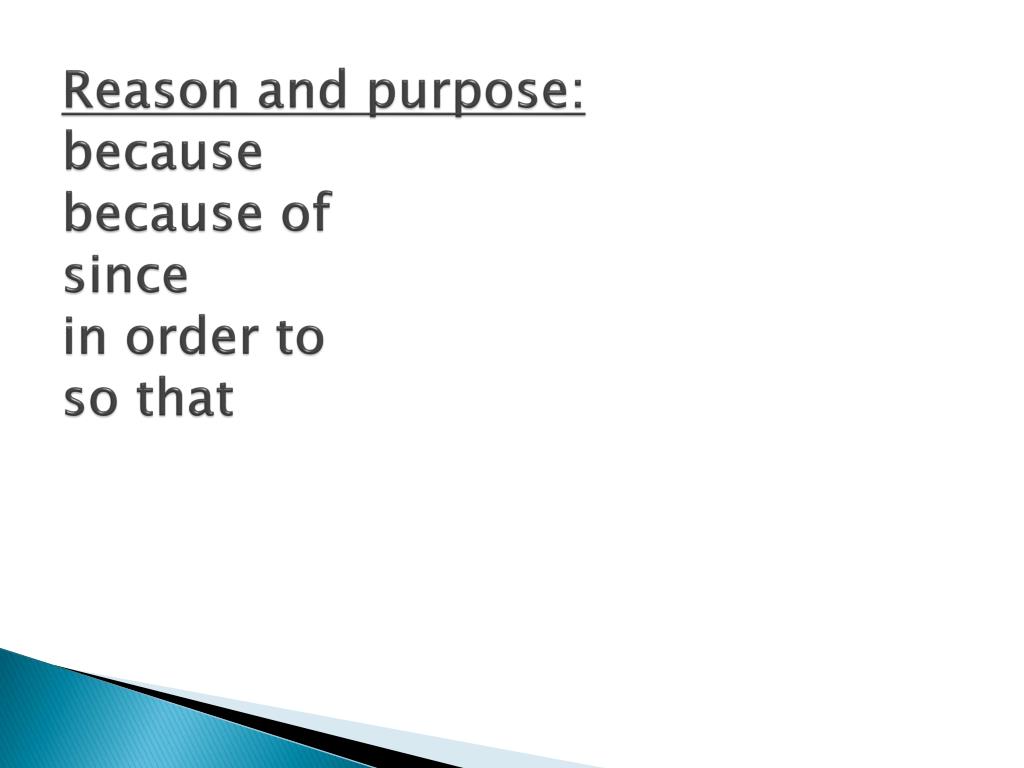 Reason and purpose:
because
because of
since
in order to
so that